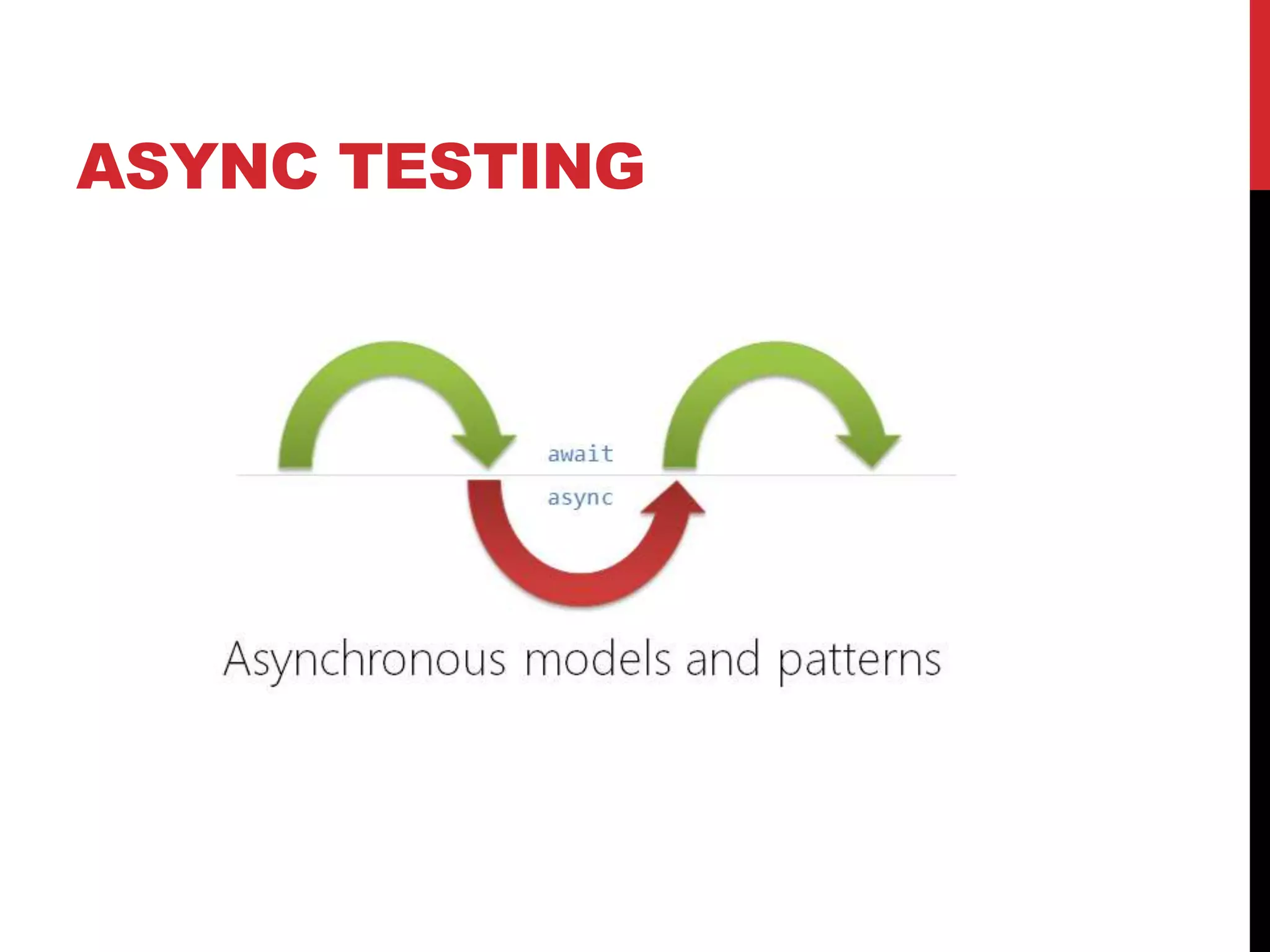 ASYNC TESTING

await

async

Asynchronous models and patterns